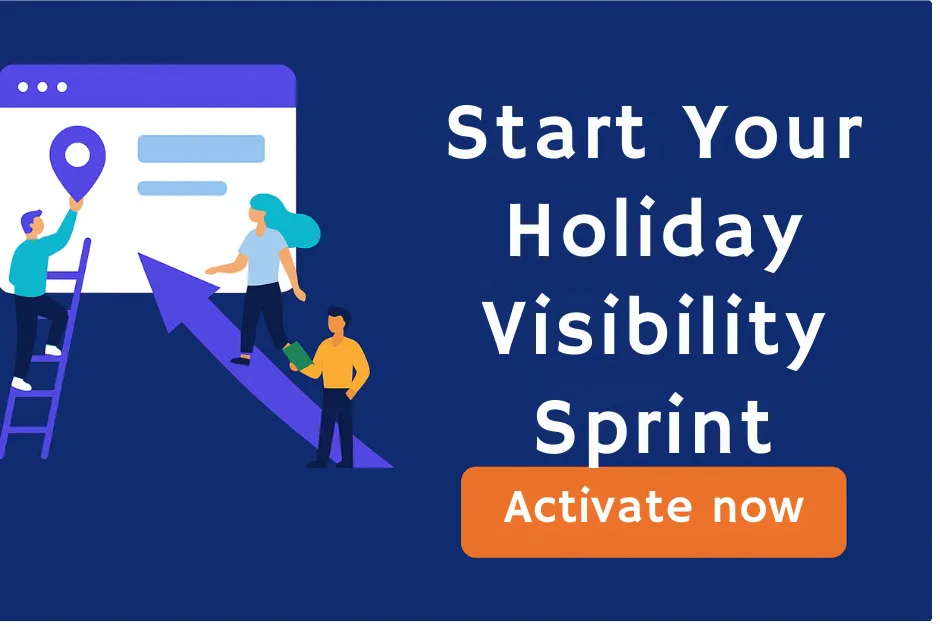 Start Your Holiday Visibility Sprint

Activate now